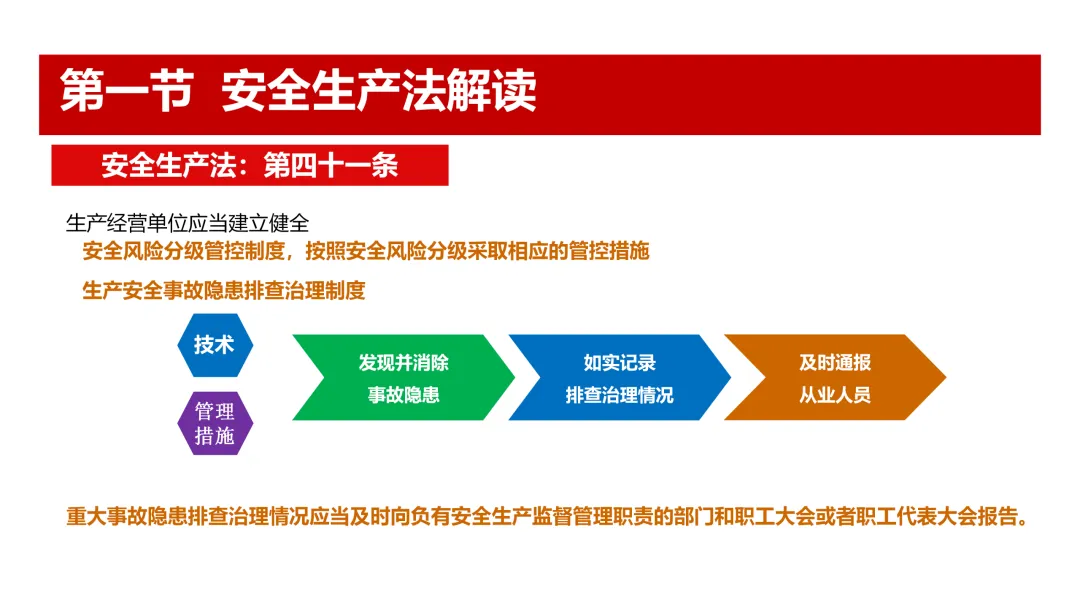 第一节 安全生产法解读

安全生产法：第四十一条

生产经营单位应当建立健全

安全风险分级管控制度，按照安全风险分级采取相应的管控措施

生产安全事故隐患排查治理制度

技术

管理措施

发现并消除事故隐患

如实记录排查治理情况

及时通报从业人员

重大事故隐患排查治理情况应当及时向负有安全生产监督管理职责的部门和职工大会或者职工代表大会报告。